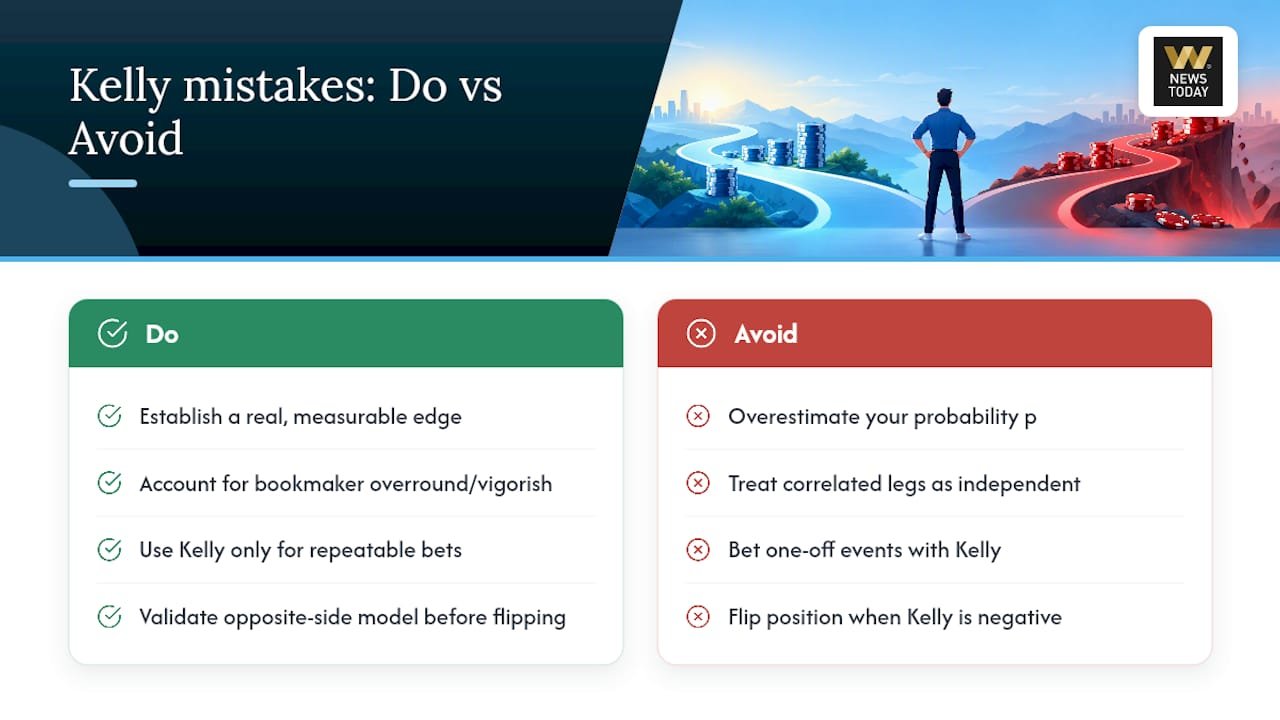 Kelly mistakes: Do vs Avoid

W NEWS TODAY

Do

Establish a real, measurable edge

Account for bookmaker overround/vigorish

Use Kelly only for repeatable bets

Validate opposite-side model before flipping

Avoid

Overestimate your probability p

Treat correlated legs as independent

Bet one-off events with Kelly

Flip position when Kelly is negative